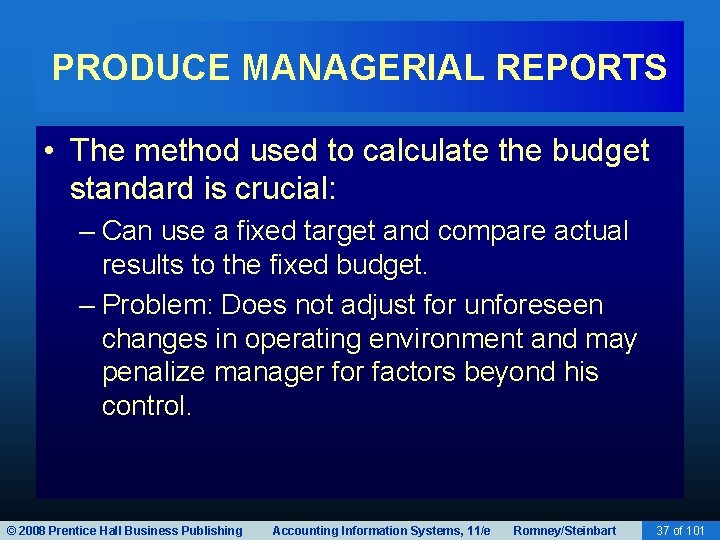 PRODUCE MANAGERIAL REPORTS

• The method used to calculate the budget standard is crucial:

– Can use a fixed target and compare actual results to the fixed budget.

– Problem: Does not adjust for unforeseen changes in operating environment and may penalize manager for factors beyond his control.

© 2008 Prentice Hall Business Publishing Accounting Information Systems, 11/e Romney/Steinbart 37 of 101